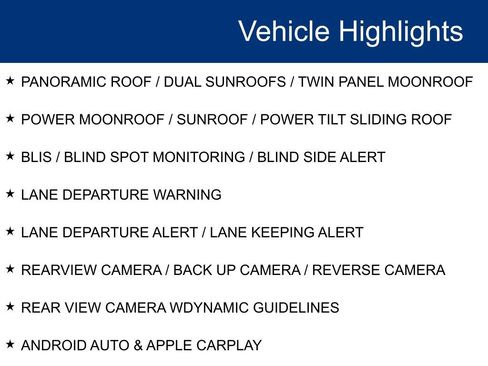 Vehicle Highlights

★ PANORAMIC ROOF / DUAL SUNROOFS / TWIN PANEL MOONROOF

★ POWER MOONROOF / SUNROOF / POWER TILT SLIDING ROOF

★ BLIS / BLIND SPOT MONITORING / BLIND SIDE ALERT

★ LANE DEPARTURE WARNING

★ LANE DEPARTURE ALERT / LANE KEEPING ALERT

★ REARVIEW CAMERA / BACK UP CAMERA / REVERSE CAMERA

★ REAR VIEW CAMERA WDYNAMIC GUIDELINES

★ ANDROID AUTO & APPLE CARPLAY